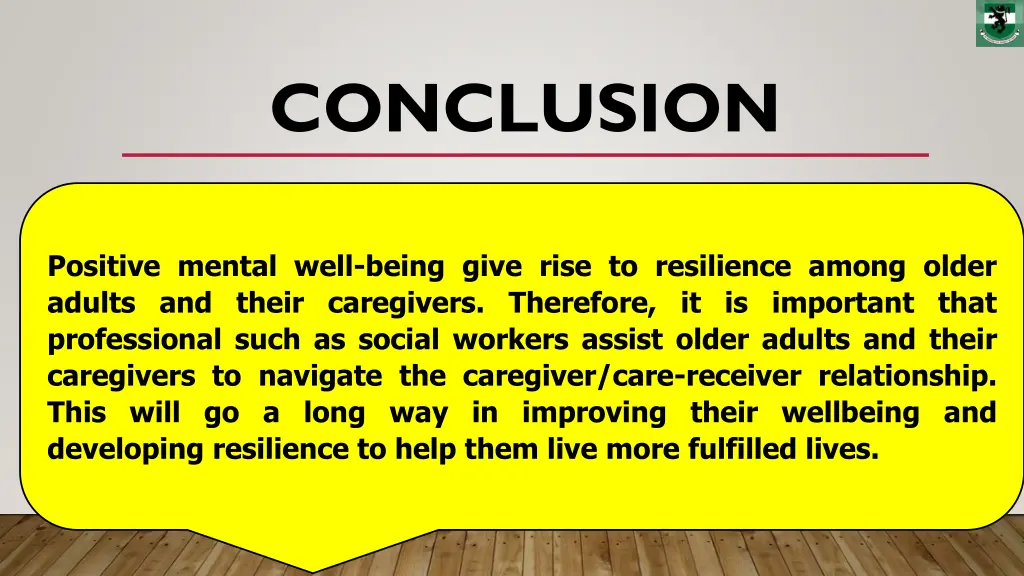 CONCLUSION

Positive mental well-being give rise to resilience among older adults and their caregivers. Therefore, it is important that professional such as social workers assist older adults and their caregivers to navigate the caregiver/care-receiver relationship. This will go a long way in improving their wellbeing and developing resilience to help them live more fulfilled lives.